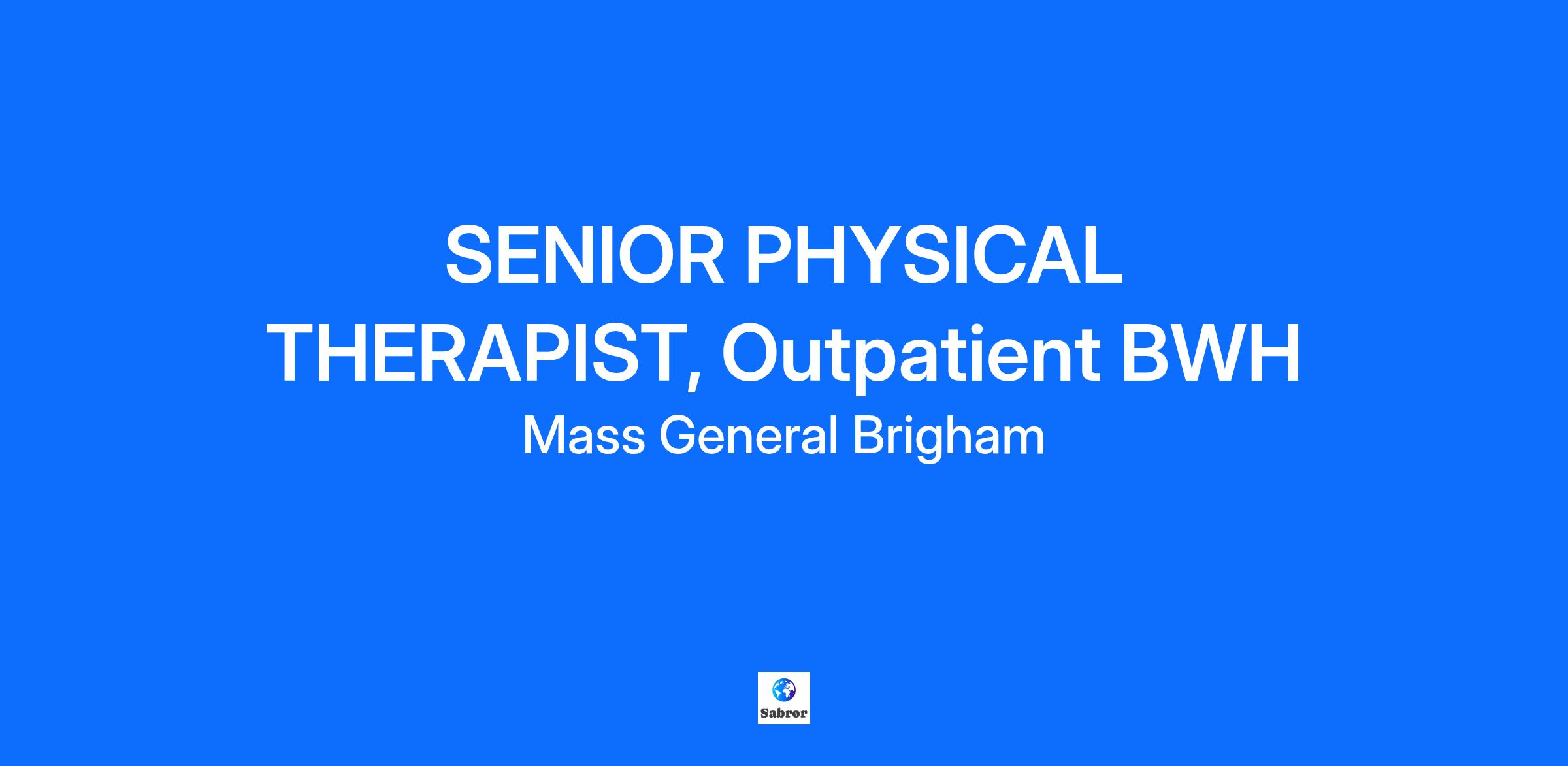 SENIOR PHYSICAL THERAPIST, Outpatient BWH

Mass General Brigham

Sabror